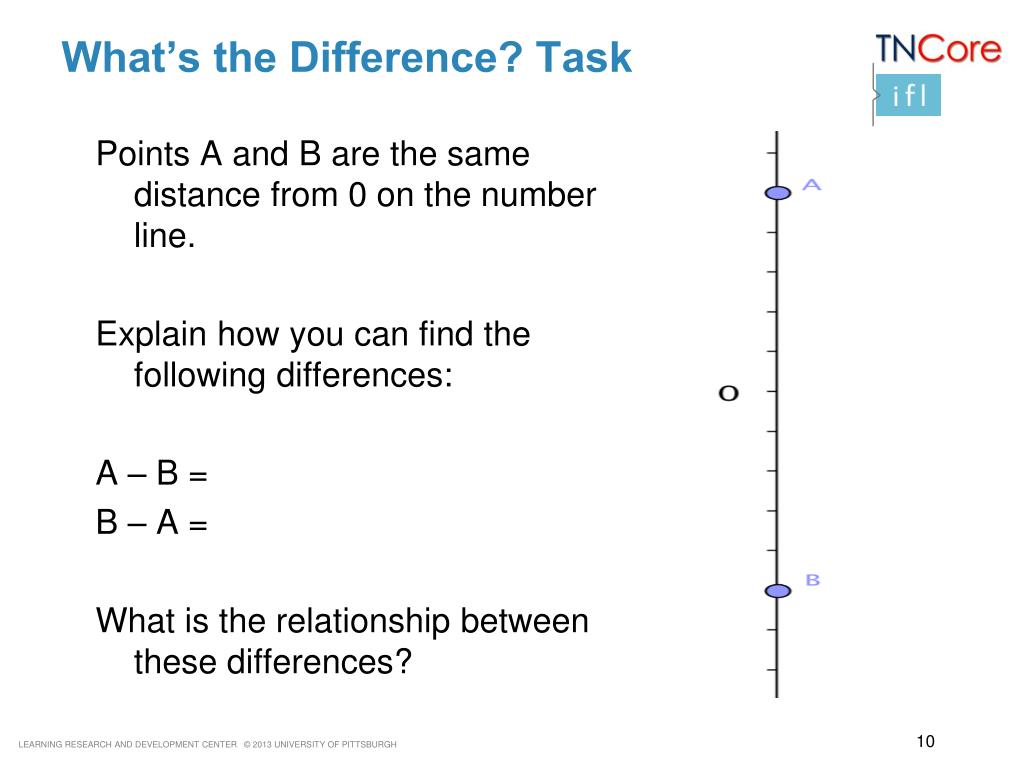 What's the Difference? Task

TNCore
ifl

Points A and B are the same distance from 0 on the number line.

Explain how you can find the following differences:

A – B =
B – A =

What is the relationship between these differences?

A
O
B

LEARNING RESEARCH AND DEVELOPMENT CENTER © 2013 UNIVERSITY OF PITTSBURGH

10